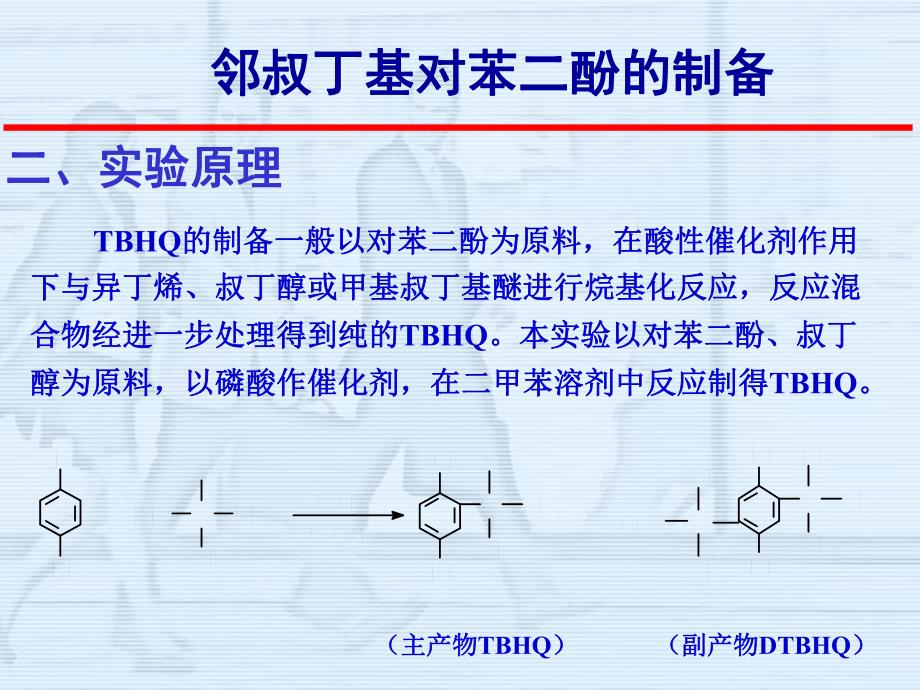 邻叔丁基对苯二酚的制备

二、实验原理

TBHQ的制备一般以对苯二酚为原料，在酸性催化剂作用下与异丁烯、叔丁醇或甲基叔丁基醚进行烷基化反应，反应混合物经进一步处理得到纯的TBHQ。本实验以对苯二酚、叔丁醇为原料，以磷酸作催化剂，在二甲苯溶剂中反应制得TBHQ。

（主产物TBHQ）　（副产物DTBHQ）